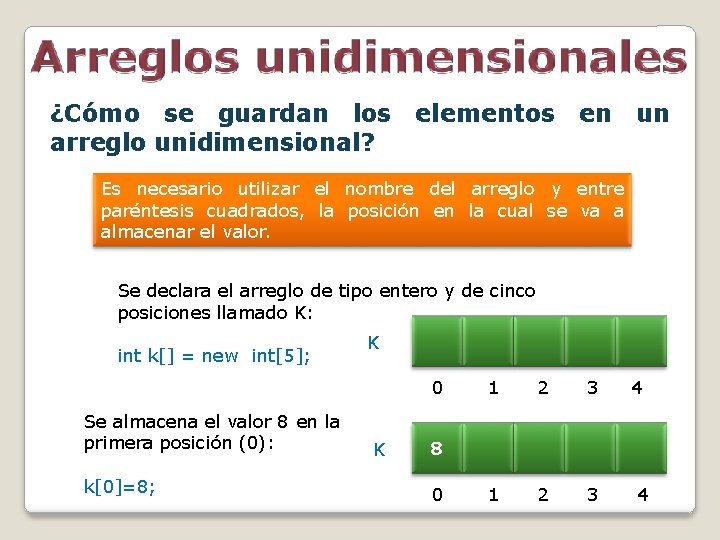 Arreglos unidimensionales

¿Cómo se guardan los elementos en un arreglo unidimensional?

Es necesario utilizar el nombre del arreglo y entre paréntesis cuadrados, la posición en la cual se va a almacenar el valor.

Se declara el arreglo de tipo entero y de cinco posiciones llamado K:

int k[] = new int[5];

K

0 1 2 3 4

Se almacena el valor 8 en la primera posición (0):

k[0]=8;

K

8

0 1 2 3 4